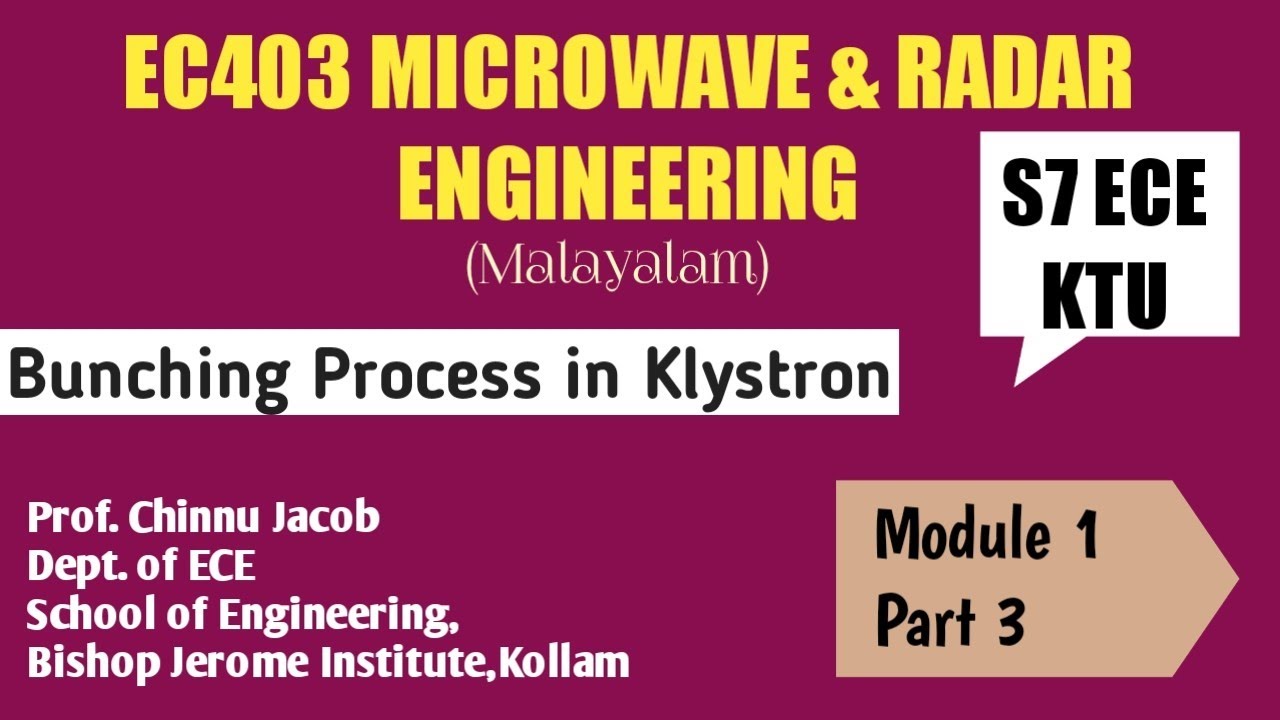 EC403 MICROWAVE & RADAR ENGINEERING
(Malayalam)

S7 ECE
KTU

Bunching Process in Klystron

Prof. Chinnu Jacob
Dept. of ECE
School of Engineering,
Bishop Jerome Institute,Kollam

Module 1
Part 3